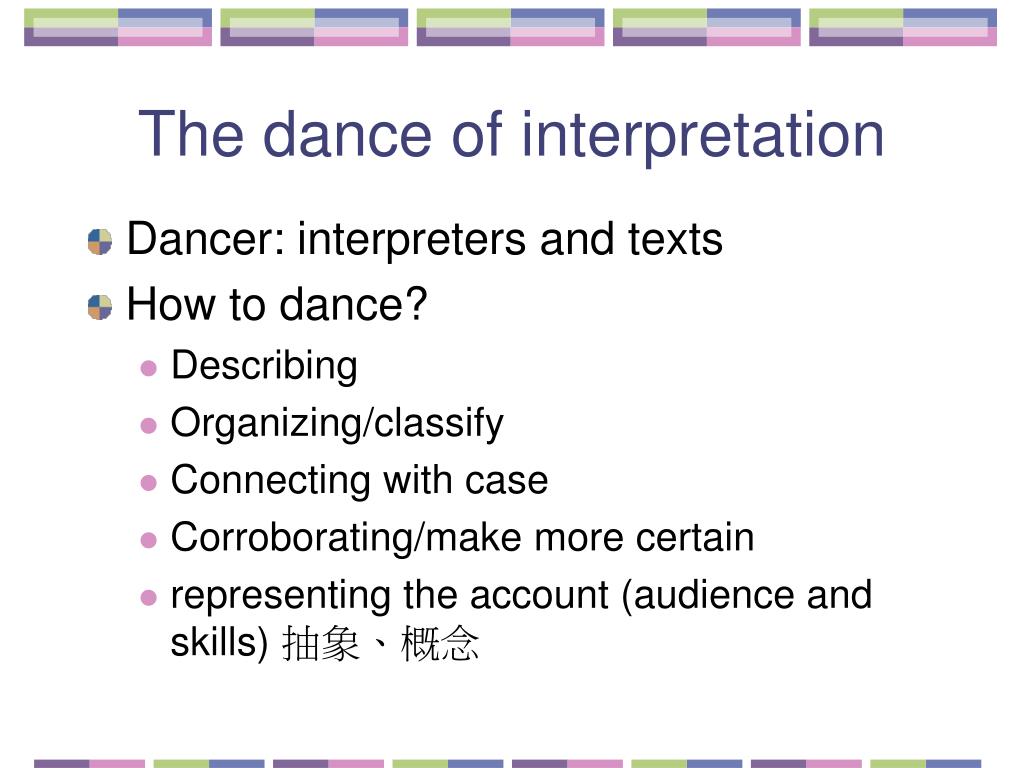 The dance of interpretation

Dancer: interpreters and texts

How to dance?

Describing

Organizing/classify

Connecting with case

Corroborating/make more certain

representing the account (audience and skills) 抽象、概念